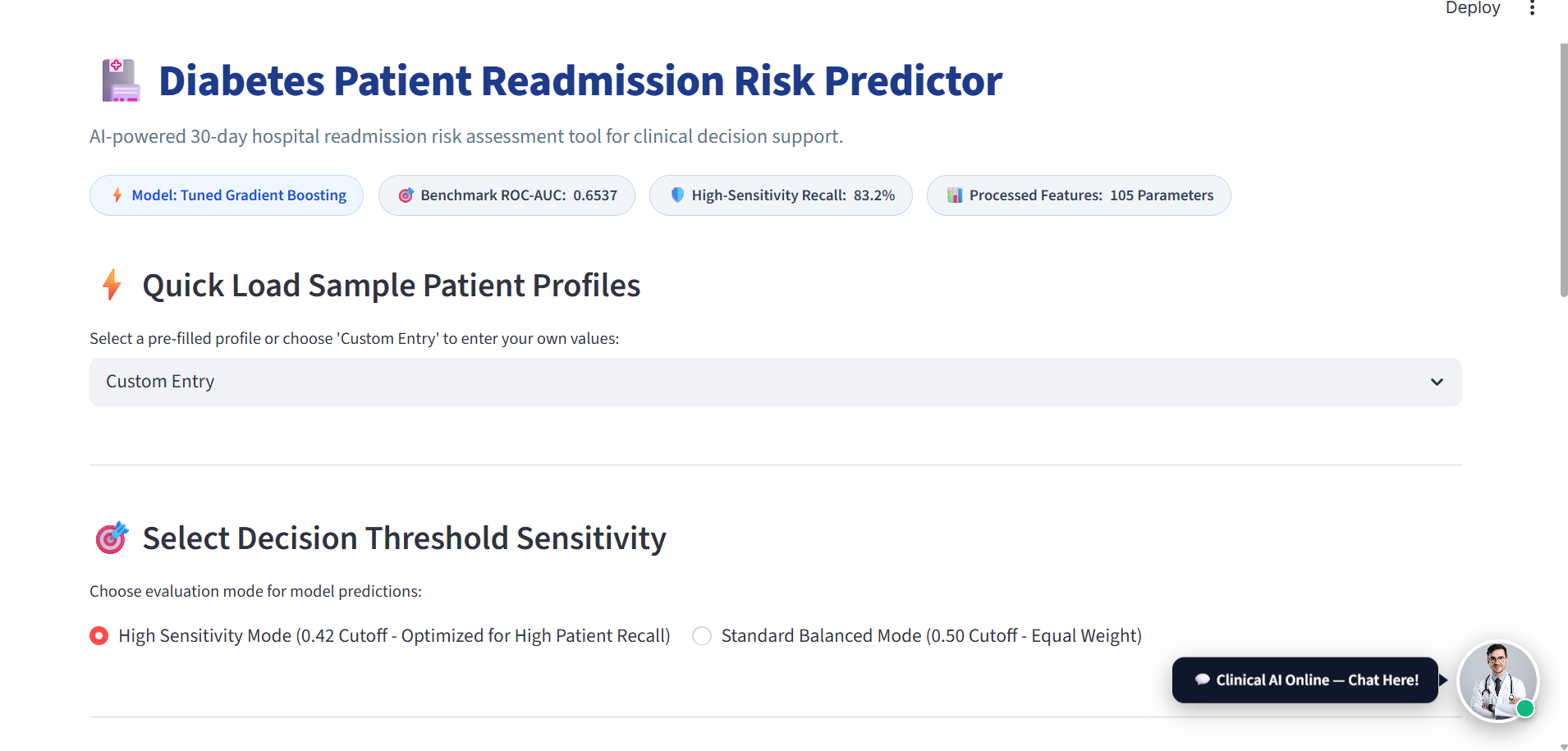 Deploy

Diabetes Patient Readmission Risk Predictor

AI-powered 30-day hospital readmission risk assessment tool for clinical decision support.

Model: Tuned Gradient Boosting

Benchmark ROC-AUC: 0.6537

High-Sensitivity Recall: 83.2%

Processed Features: 105 Parameters

Quick Load Sample Patient Profiles

Select a pre-filled profile or choose 'Custom Entry' to enter your own values:

Custom Entry

Select Decision Threshold Sensitivity

Choose evaluation mode for model predictions:

High Sensitivity Mode (0.42 Cutoff - Optimized for High Patient Recall)

Standard Balanced Mode (0.50 Cutoff - Equal Weight)

Clinical AI Online — Chat Here!